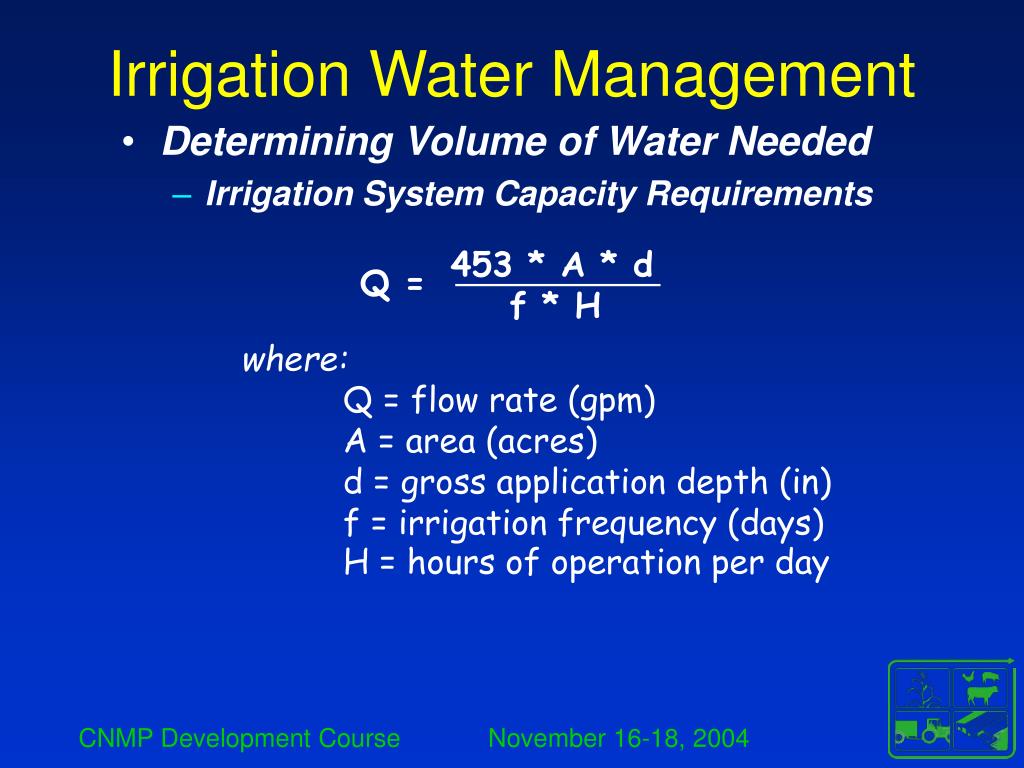 Irrigation Water Management

• Determining Volume of Water Needed
– Irrigation System Capacity Requirements

$Q = \frac{453 * A * d}{f * H}$

where:
Q = flow rate (gpm)
A = area (acres)
d = gross application depth (in)
f = irrigation frequency (days)
H = hours of operation per day

CNMP Development Course November 16-18, 2004